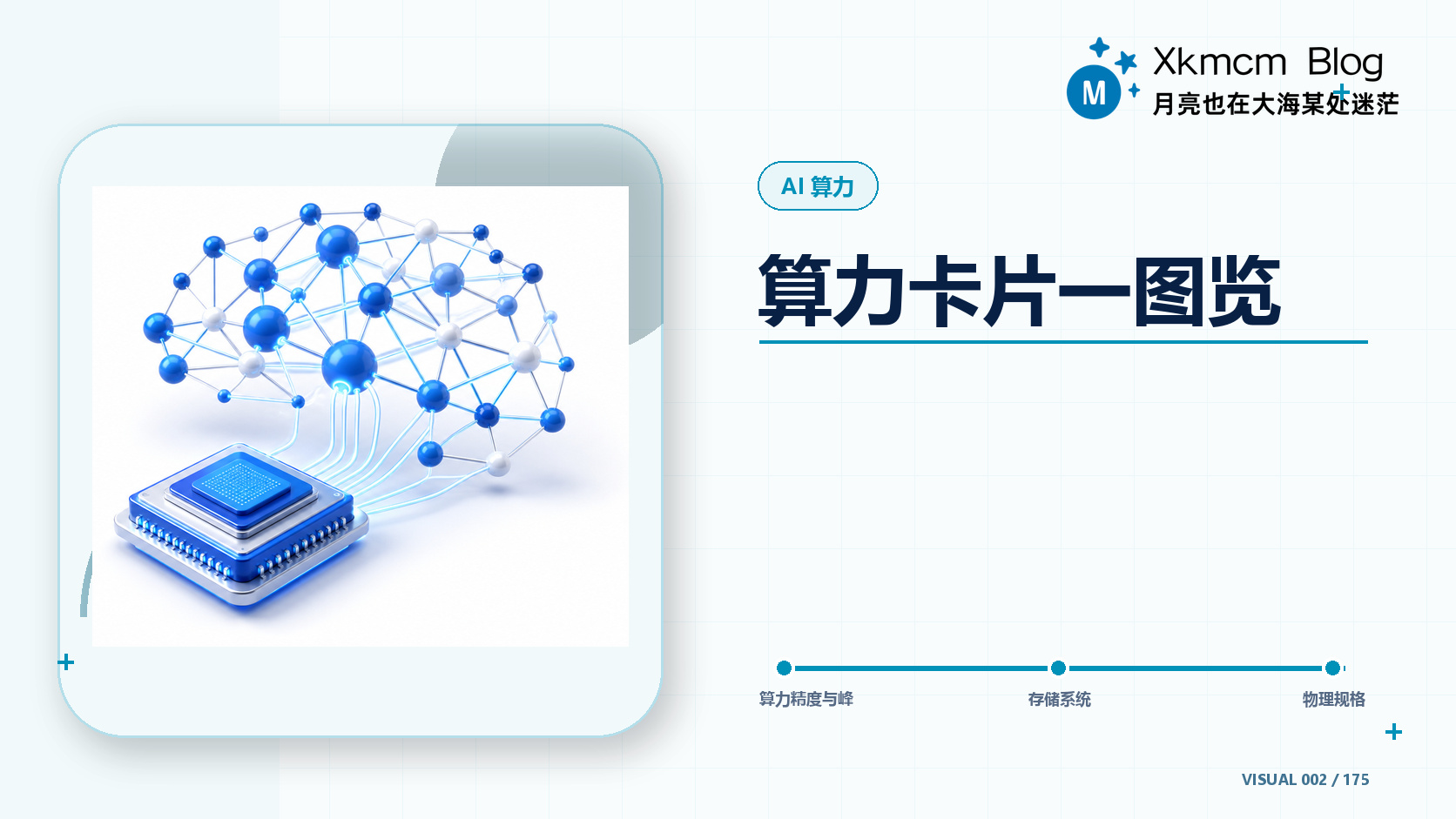 M

Xkmcm Blog
月亮也在大海某处迷茫

AI 算力

算力卡片一图览

算力精度与峰

存储系统

物理规格

VISUAL 002 / 175